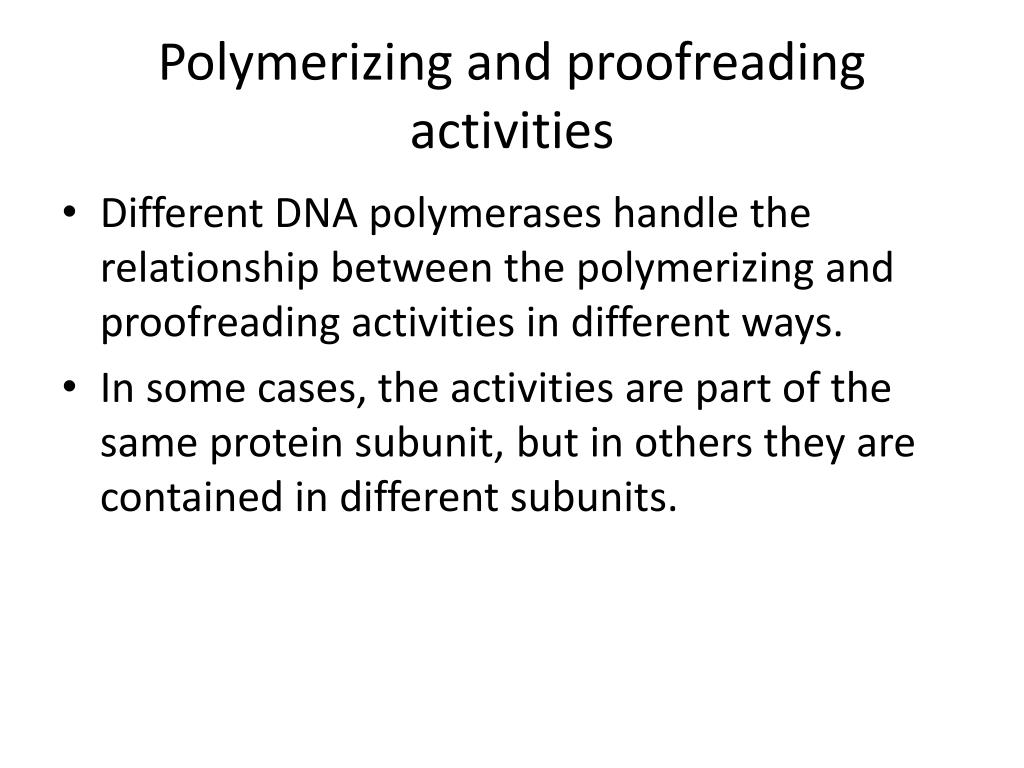 Polymerizing and proofreading activities

• Different DNA polymerases handle the relationship between the polymerizing and proofreading activities in different ways.
• In some cases, the activities are part of the same protein subunit, but in others they are contained in different subunits.